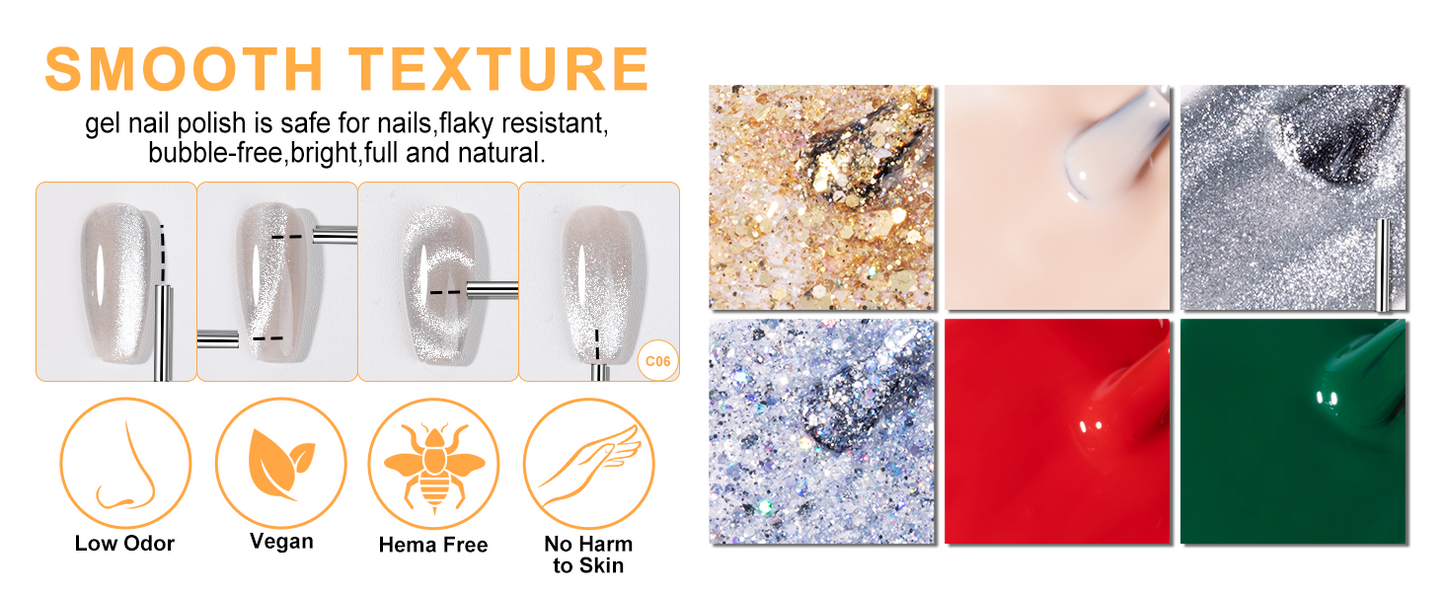 SMOOTH TEXTURE

gel nail polish is safe for nails,flaky resistant, bubble-free,bright,full and natural.

C06

Low Odor

Vegan

Hema Free

No Harm to Skin